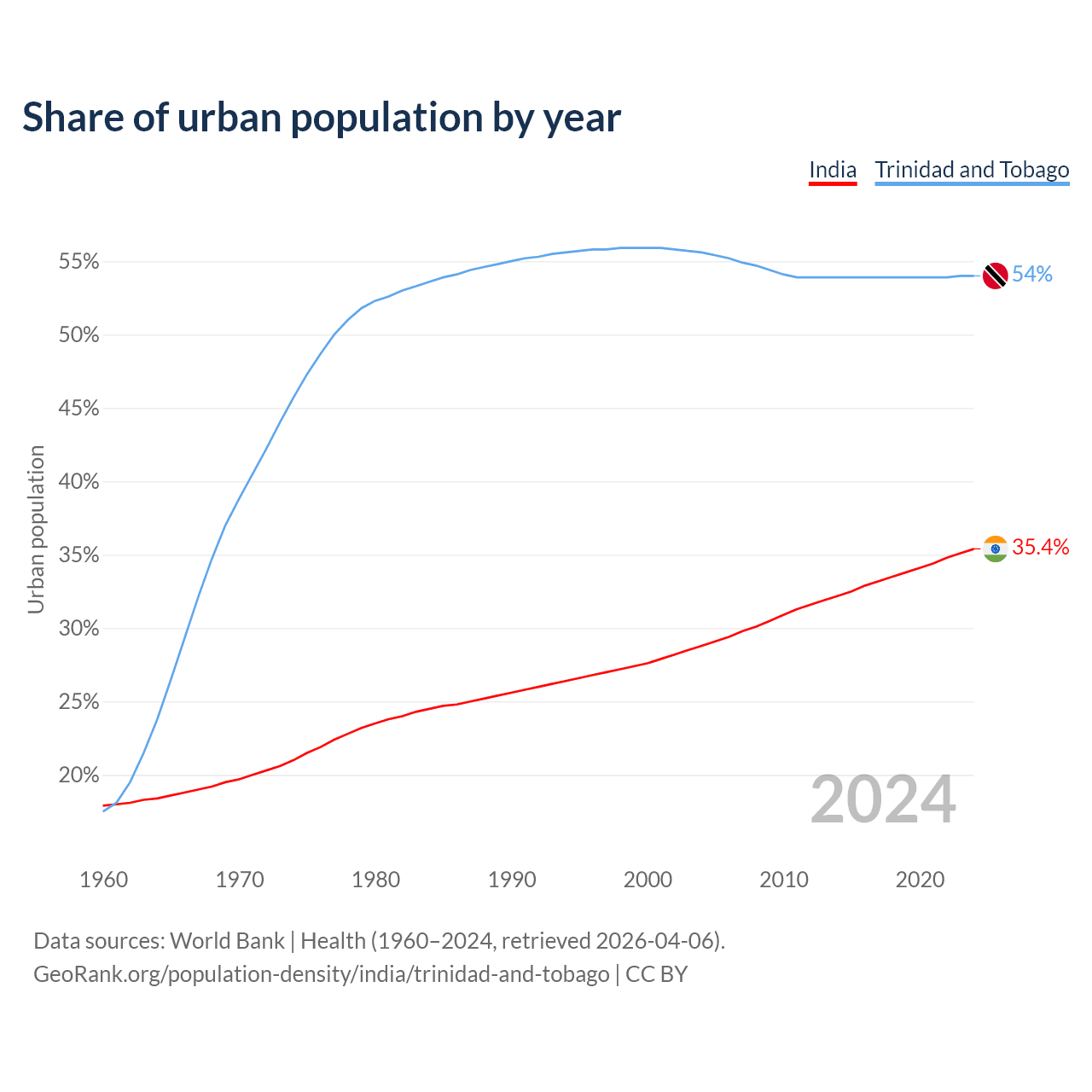 Share of urban population by year

India Trinidad and Tobago

Urban population

55%
50%
45%
40%
35%
30%
25%
20%

54%
35.4%

2024

1960 1970 1980 1990 2000 2010 2020

Data sources: World Bank | Health (1960–2024, retrieved 2026-04-06).
GeoRank.org/population-density/india/trinidad-and-tobago | CC BY